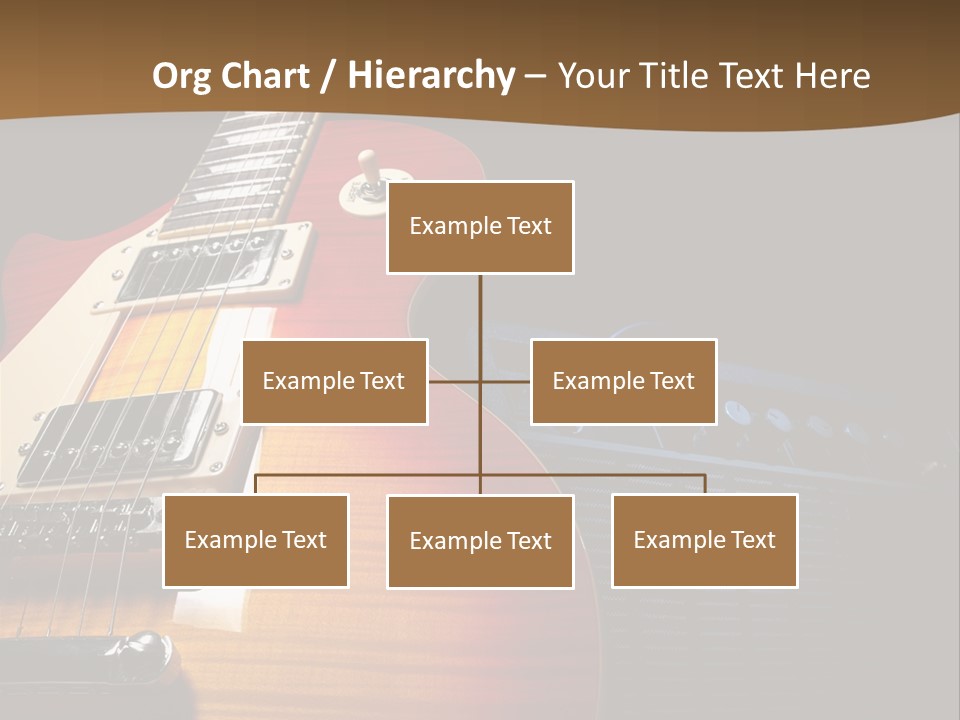 Org Chart / Hierarchy – Your Title Text Here

Example Text

Example Text

Example Text

Example Text

Example Text

Example Text